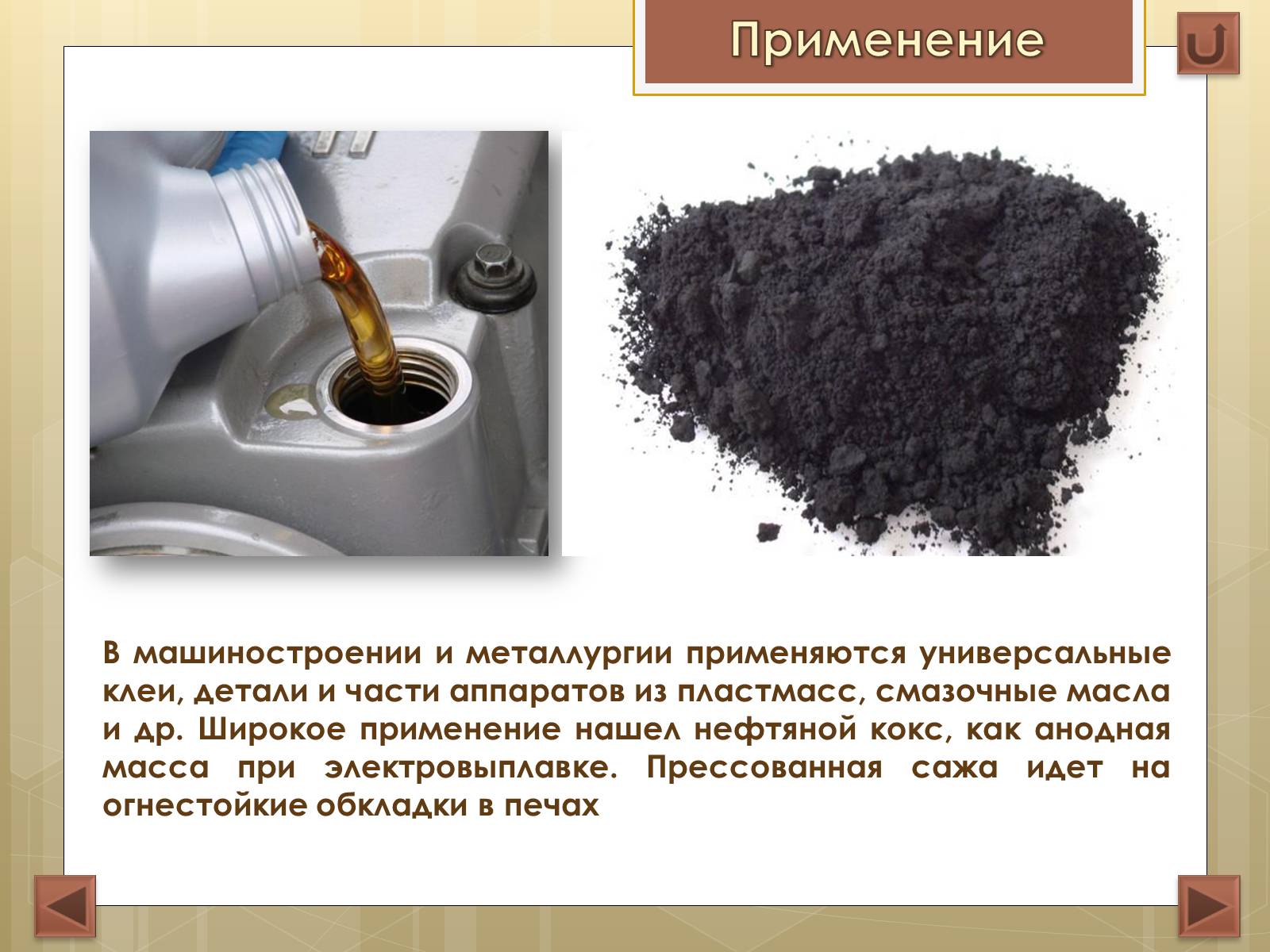 Применение

В машиностроении и металлургии применяются универсальные клеи, детали и части аппаратов из пластмасс, смазочные масла и др. Широкое применение нашел нефтяной кокс, как анодная масса при электровыплавке. Прессованная сажа идет на огнестойкие обкладки в печах